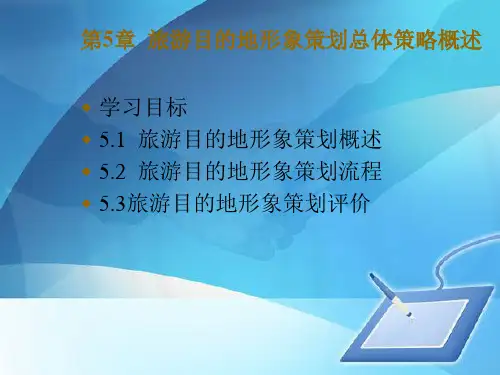 第5章 旅游目的地形象策划总体策略概述

学习目标
5.1 旅游目的地形象策划概述
5.2 旅游目的地形象策划流程
5.3旅游目的地形象策划评价